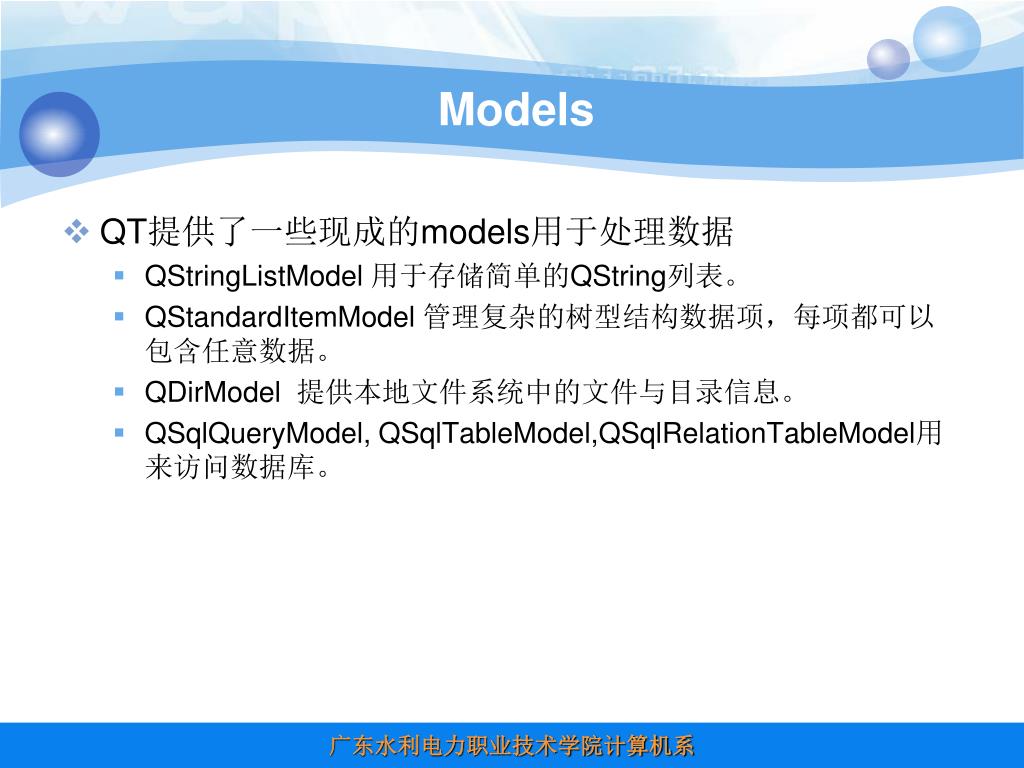 Models

QT提供了一些现成的models用于处理数据

QStringListModel 用于存储简单的QString列表。

QStandardItemModel 管理复杂的树型结构数据项，每项都可以包含任意数据。

QDirModel 提供本地文件系统中的文件与目录信息。

QSqlQueryModel, QSqlTableModel,QSqlRelationTableModel用来访问数据库。

广东水利电力职业技术学院计算机系